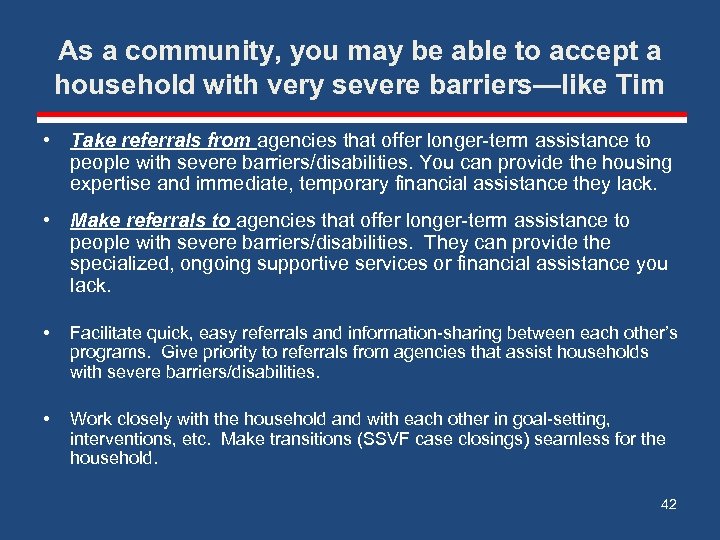 As a community, you may be able to accept a household with very severe barriers—like Tim

• Take referrals from agencies that offer longer-term assistance to people with severe barriers/disabilities. You can provide the housing expertise and immediate, temporary financial assistance they lack.

• Make referrals to agencies that offer longer-term assistance to people with severe barriers/disabilities. They can provide the specialized, ongoing supportive services or financial assistance you lack.

• Facilitate quick, easy referrals and information-sharing between each other's programs. Give priority to referrals from agencies that assist households with severe barriers/disabilities.

• Work closely with the household and with each other in goal-setting, interventions, etc. Make transitions (SSVF case closings) seamless for the household.

42